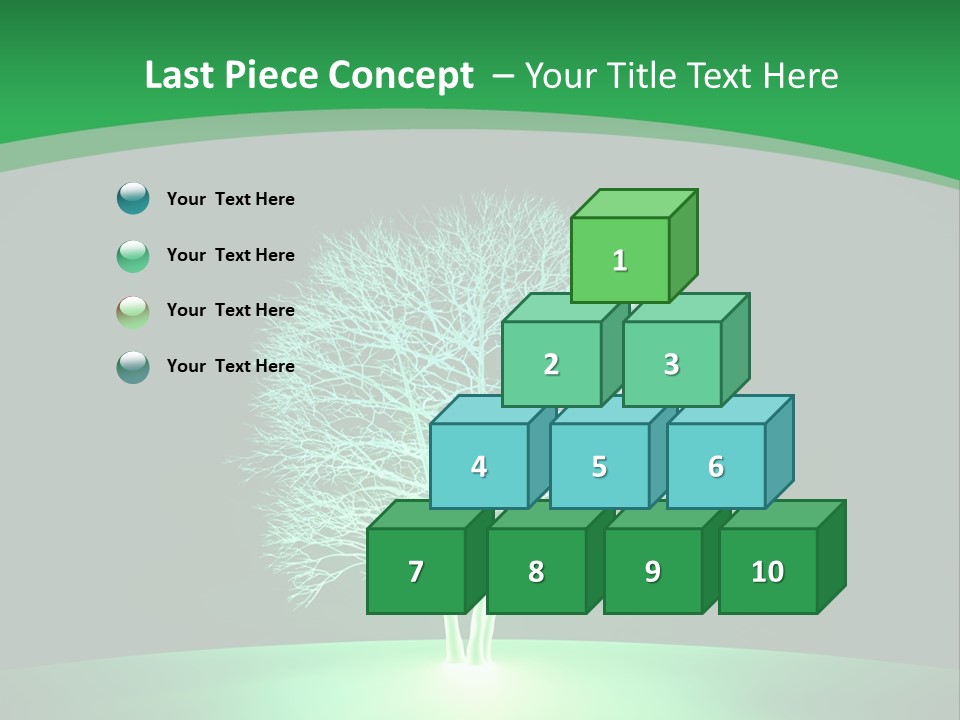 Last Piece Concept – Your Title Text Here

Your Text Here

Your Text Here

Your Text Here

Your Text Here

1

2

3

4

5

6

7

8

9

10